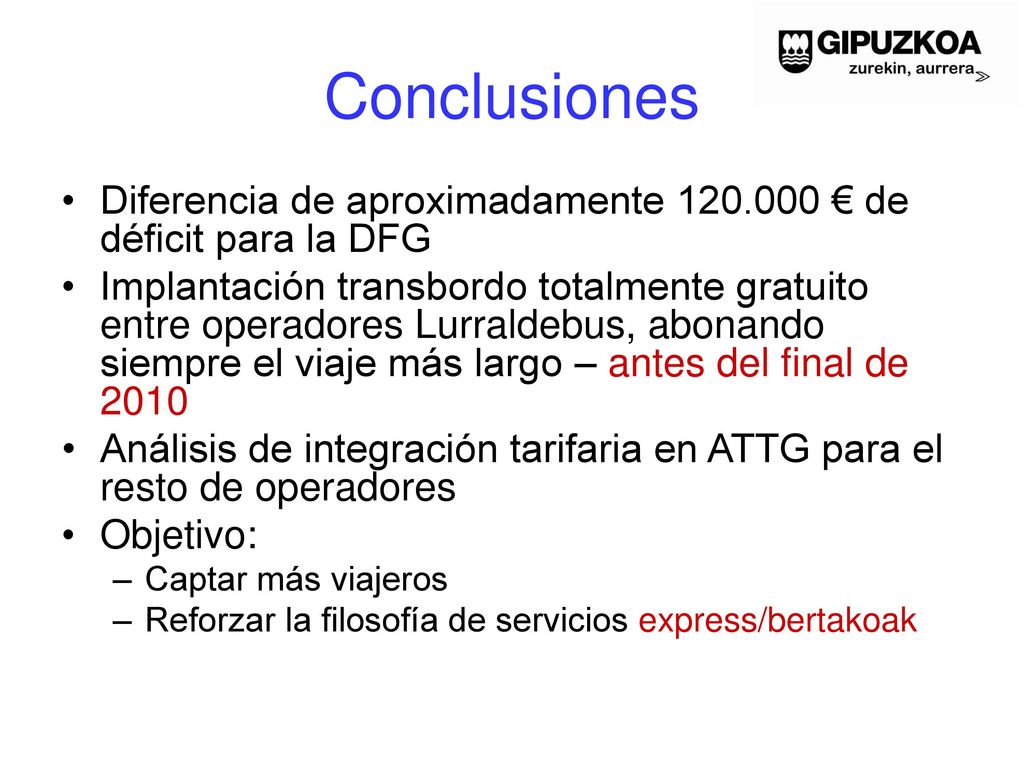 GIPUZKOA
zurekin, aurrera

Conclusiones

• Diferencia de aproximadamente 120.000 € de déficit para la DFG
• Implantación transbordo totalmente gratuito entre operadores Lurraldebus, abonando siempre el viaje más largo – antes del final de 2010
• Análisis de integración tarifaria en ATTG para el resto de operadores
• Objetivo:
– Captar más viajeros
– Reforzar la filosofía de servicios express/bertakoak